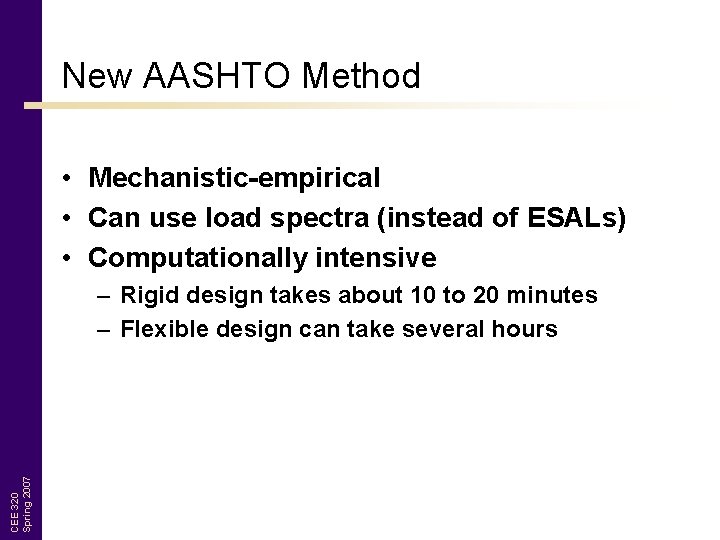 New AASHTO Method

• Mechanistic-empirical
• Can use load spectra (instead of ESALs)
• Computationally intensive
– Rigid design takes about 10 to 20 minutes
– Flexible design can take several hours

CEE 320
Spring 2007